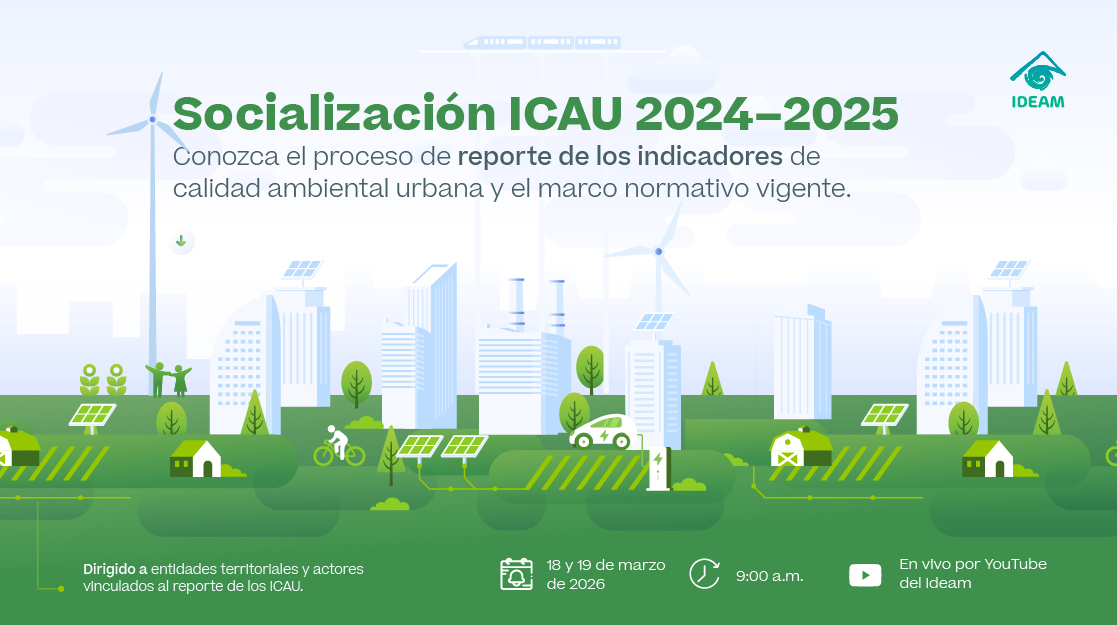 IDEAM

Socialización ICAU 2024–2025

Conozca el proceso de reporte de los indicadores de calidad ambiental urbana y el marco normativo vigente.

Dirigido a entidades territoriales y actores vinculados al reporte de los ICAU.

18 y 19 de marzo de 2026

9:00 a.m.

En vivo por YouTube del Ideam